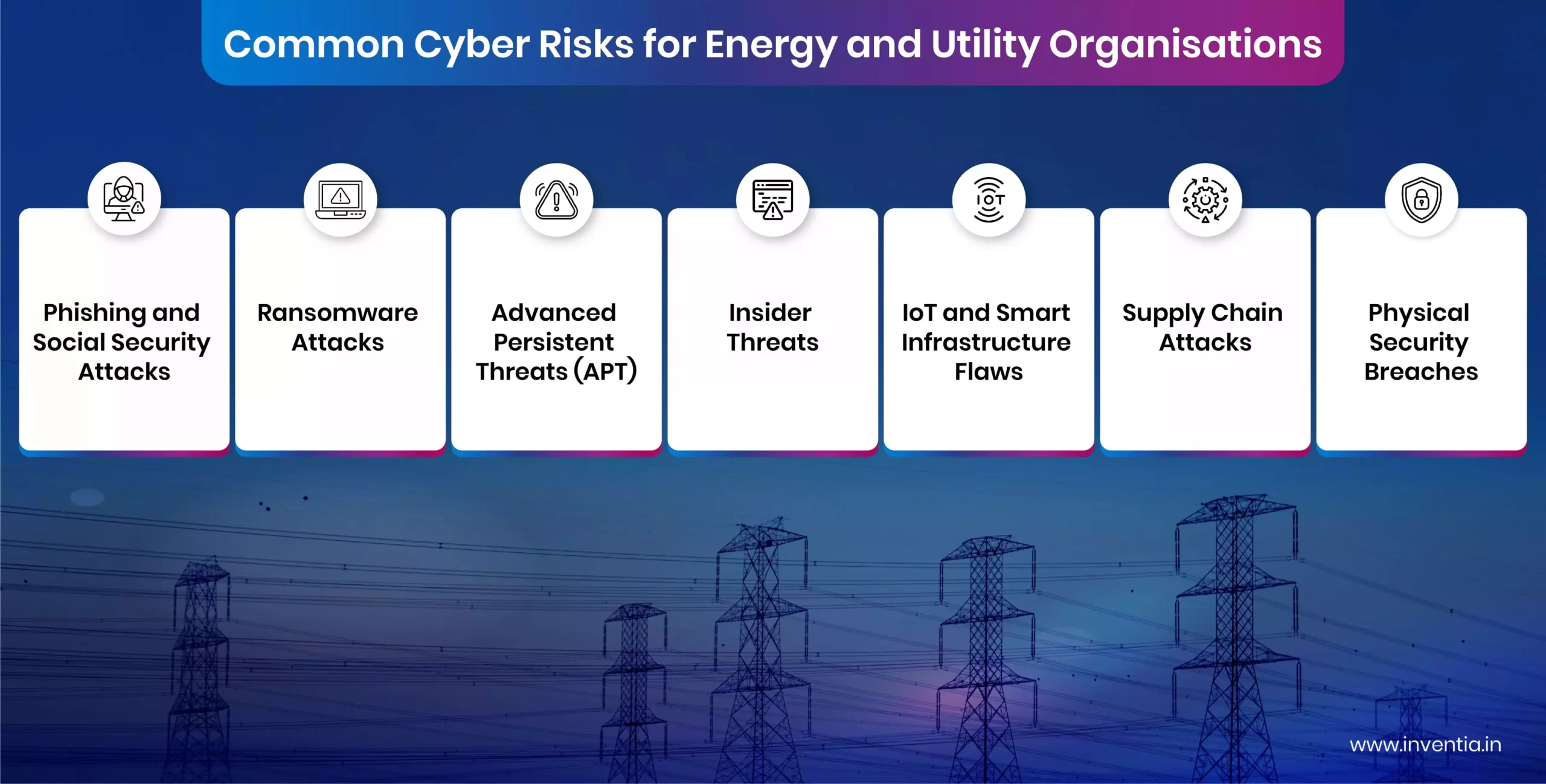 Common Cyber Risks for Energy and Utility Organisations

Phishing and Social Security Attacks

Ransomware Attacks

Advanced Persistent Threats (APT)

Insider Threats

IOT

IoT and Smart Infrastructure Flaws

Supply Chain Attacks

Physical Security Breaches

www.inventia.in